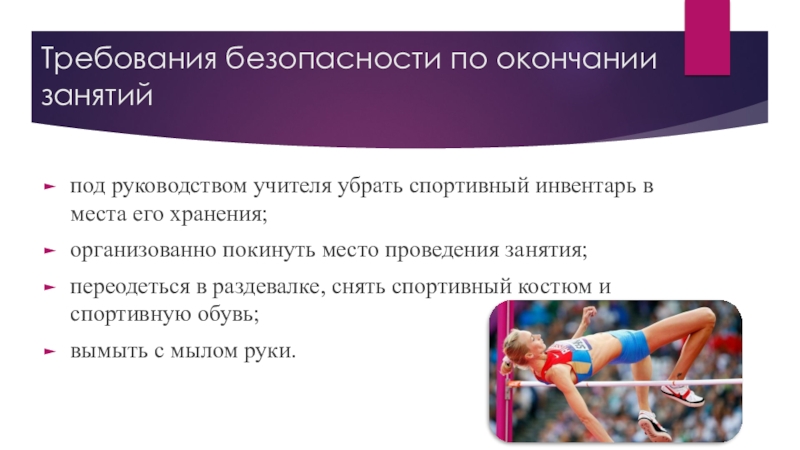 Требования безопасности по окончании занятий

под руководством учителя убрать спортивный инвентарь в места его хранения;

организованно покинуть место проведения занятия;

переодеться в раздевалке, снять спортивный костюм и спортивную обувь;

вымыть с мылом руки.